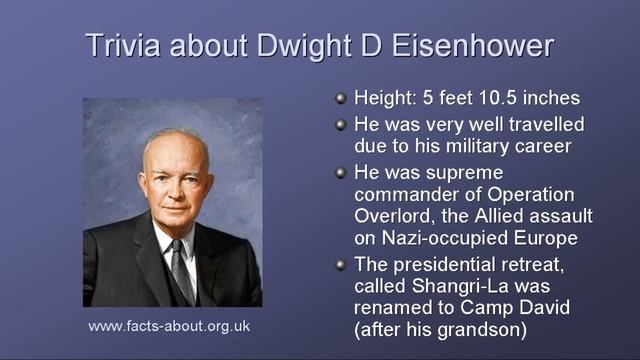 Trivia about Dwight D Eisenhower

www.facts-about.org.uk

- Height: 5 feet 10.5 inches
- He was very well travelled due to his military career
- He was supreme commander of Operation Overlord, the Allied assault on Nazi-occupied Europe
- The presidential retreat, called Shangri-La was renamed to Camp David (after his grandson)